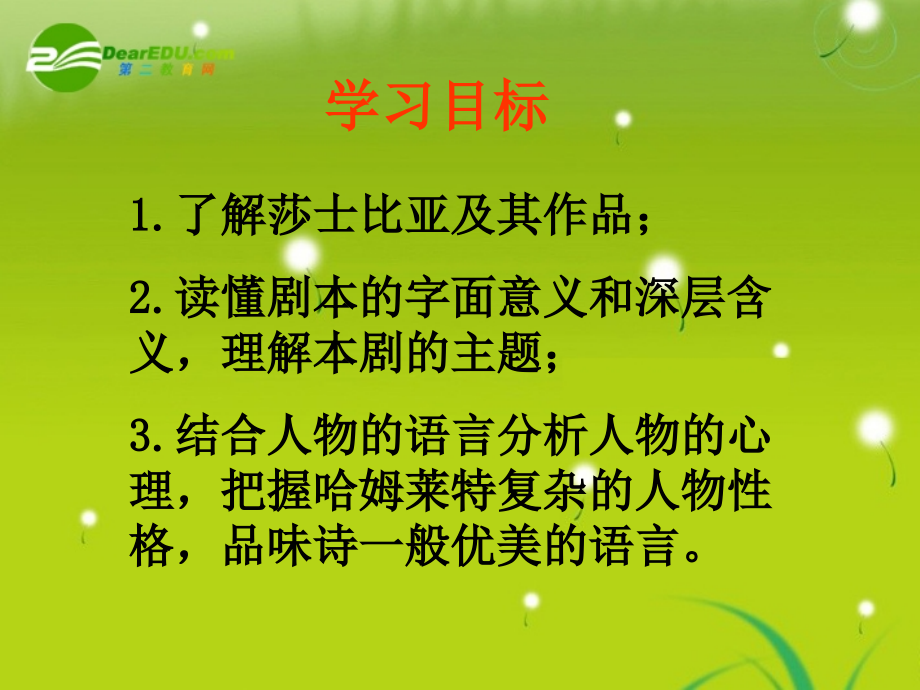 DearEDU.com
第二教育网

学习目标

1.了解莎士比亚及其作品；

2.读懂剧本的字面意义和深层含义，理解本剧的主题；

3.结合人物的语言分析人物的心理，把握哈姆莱特复杂的人物性格，品味诗一般优美的语言。